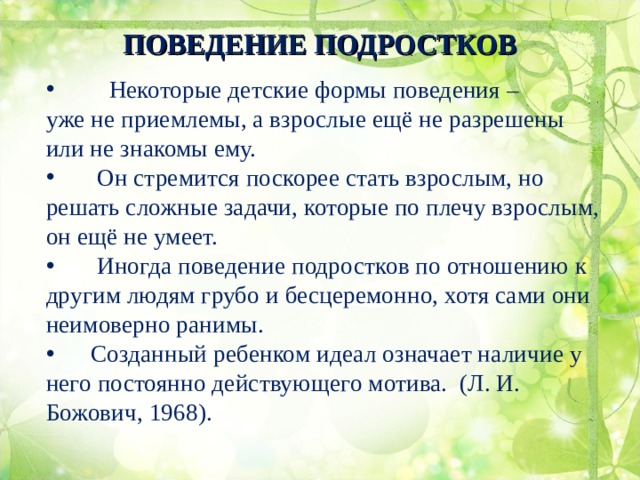 ПОВЕДЕНИЕ ПОДРОСТКОВ

• Некоторые детские формы поведения – уже не приемлемы, а взрослые ещё не разрешены или не знакомы ему.

• Он стремится поскорее стать взрослым, но решать сложные задачи, которые по плечу взрослым, он ещё не умеет.

• Иногда поведение подростков по отношению к другим людям грубо и бесцеремонно, хотя сами они неимоверно ранимы.

• Созданный ребенком идеал означает наличие у него постоянно действующего мотива. (Л. И. Божович, 1968).